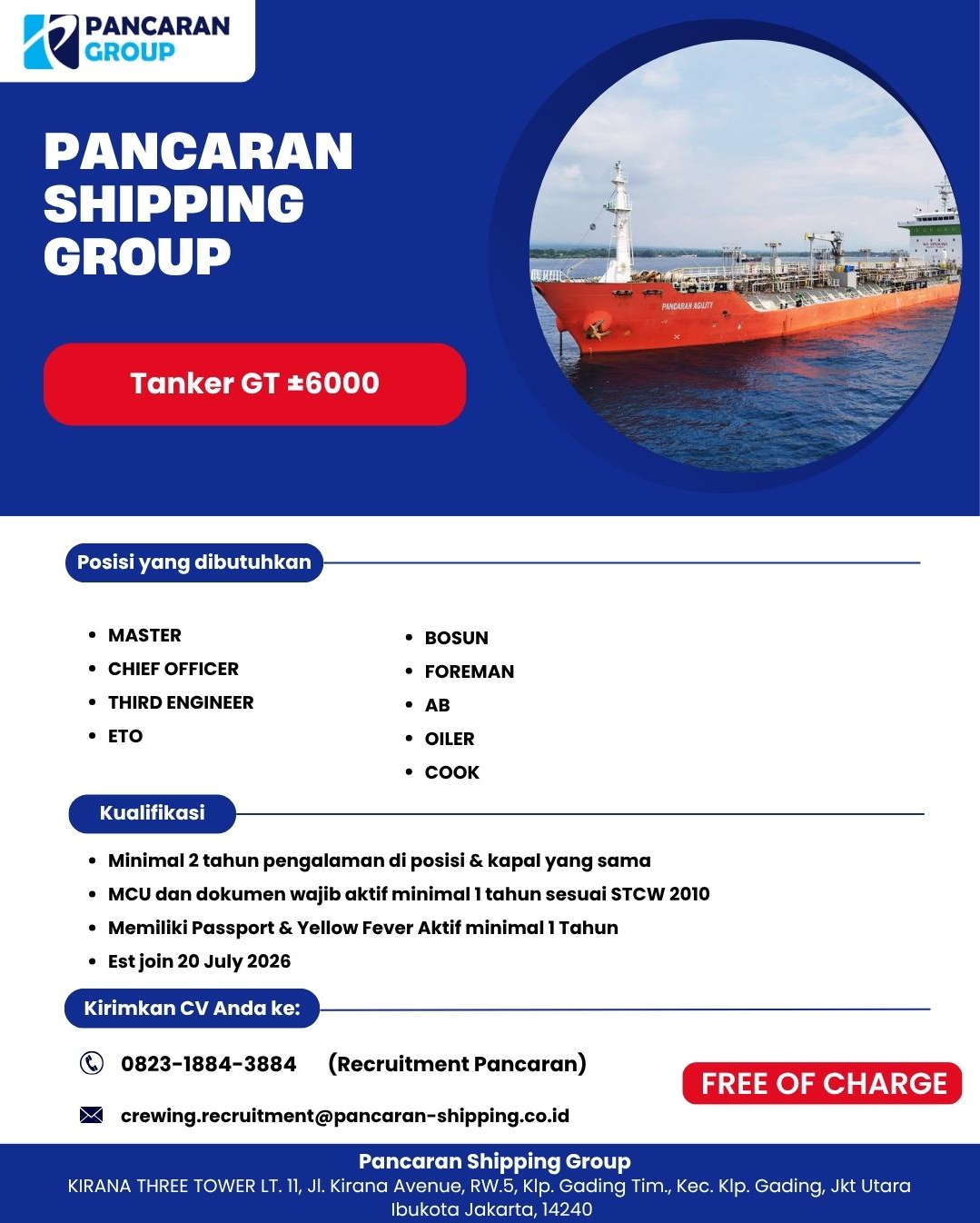 PANCARAN GROUP

PANCARAN SHIPPING GROUP

Tanker GT ±6000

PANCARAN AGILITY

Posisi yang dibutuhkan

- MASTER
- CHIEF OFFICER
- THIRD ENGINEER
- ETO

- BOSUN
- FOREMAN
- AB
- OILER
- COOK

Kualifikasi

- Minimal 2 tahun pengalaman di posisi & kapal yang sama
- MCU dan dokumen wajib aktif minimal 1 tahun sesuai STCW 2010
- Memiliki Passport & Yellow Fever Aktif minimal 1 Tahun
- Est join 20 July 2026

Kirimkan CV Anda ke:

0823-1884-3884 (Recruitment Pancaran)

crewing.recruitment@pancaran-shipping.co.id

FREE OF CHARGE

Pancaran Shipping Group
KIRANA THREE TOWER LT. 11, Jl. Kirana Avenue, RW.5, Klp. Gading Tim., Kec. Klp. Gading, Jkt Utara Ibukota Jakarta, 14240